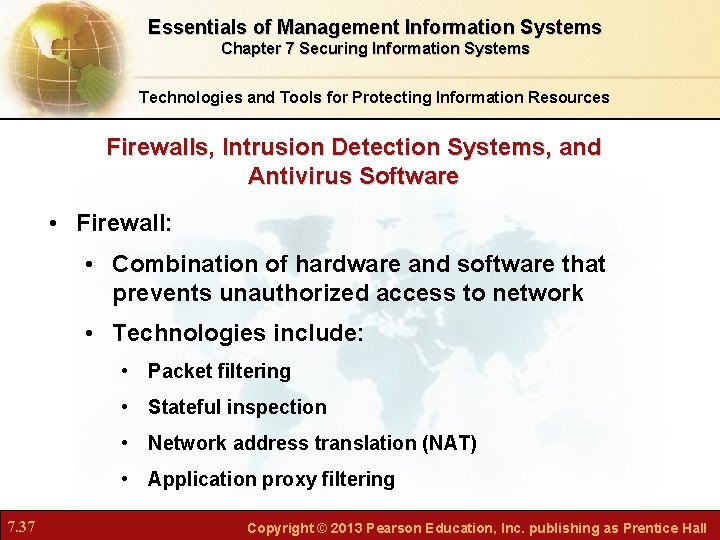 Essentials of Management Information Systems
Chapter 7 Securing Information Systems

Technologies and Tools for Protecting Information Resources

Firewalls, Intrusion Detection Systems, and Antivirus Software

• Firewall:
  • Combination of hardware and software that prevents unauthorized access to network
  • Technologies include:
    • Packet filtering
    • Stateful inspection
    • Network address translation (NAT)
    • Application proxy filtering

7.37

Copyright © 2013 Pearson Education, Inc. publishing as Prentice Hall